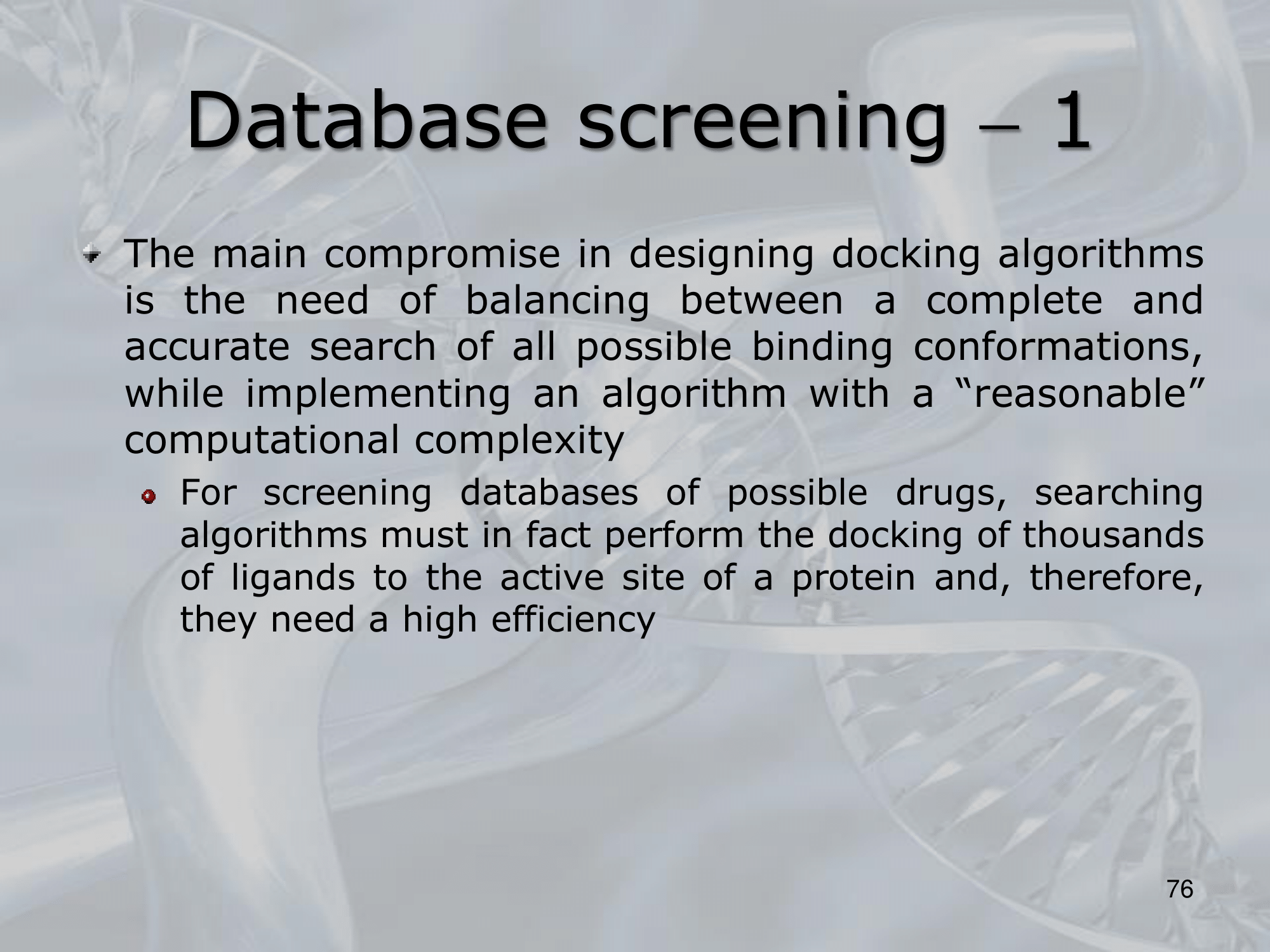 Database screening – 1

The main compromise in designing docking algorithms is the need of balancing between a complete and accurate search of all possible binding conformations, while implementing an algorithm with a “reasonable” computational complexity

For screening databases of possible drugs, searching algorithms must in fact perform the docking of thousands of ligands to the active site of a protein and, therefore, they need a high efficiency

76